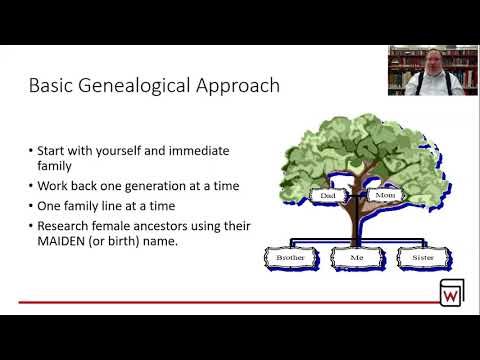 Basic Genealogical Approach

• Start with yourself and immediate family
• Work back one generation at a time
• One family line at a time
• Research female ancestors using their MAIDEN (or birth) name.

Dad
Mom
Brother
Me
Sister

W